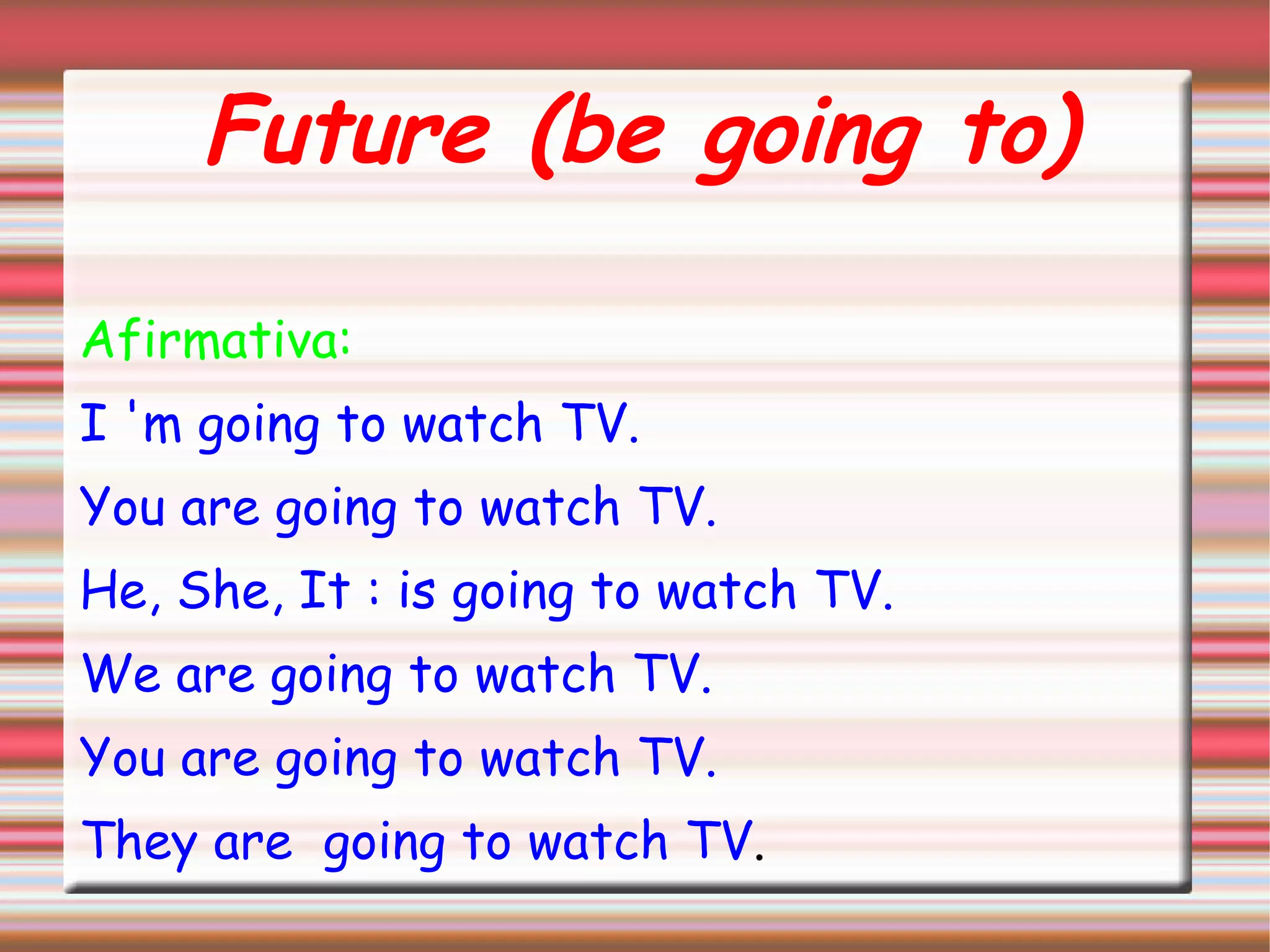 Future (be going to)

Afirmativa:

I 'm going to watch TV.

You are going to watch TV.

He, She, It : is going to watch TV.

We are going to watch TV.

You are going to watch TV.

They are going to watch TV.